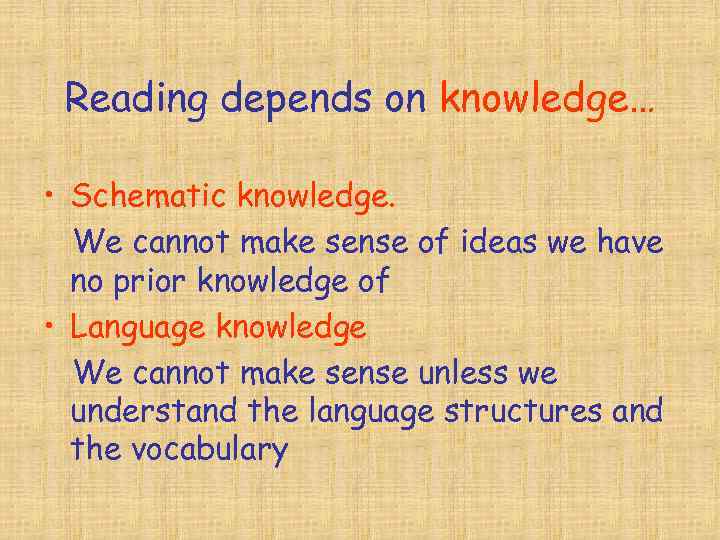 Reading depends on knowledge…

• Schematic knowledge.
We cannot make sense of ideas we have no prior knowledge of

• Language knowledge
We cannot make sense unless we understand the language structures and the vocabulary